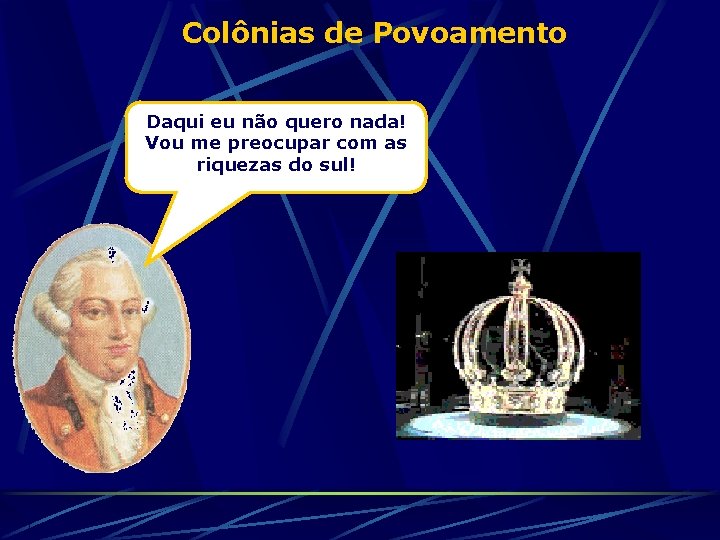 Colônias de Povoamento

Daqui eu não quero nada! Vou me preocupar com as riquezas do sul!